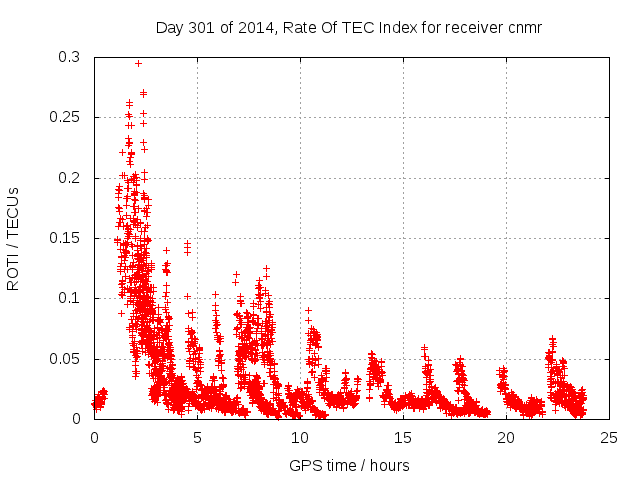 Day 301 of 2014, Rate Of TEC Index for receiver cnmr

ROTI / TECUs

0.3
0.25
0.2
0.15
0.1
0.05
0

0
5
10
15
20
25

GPS time / hours